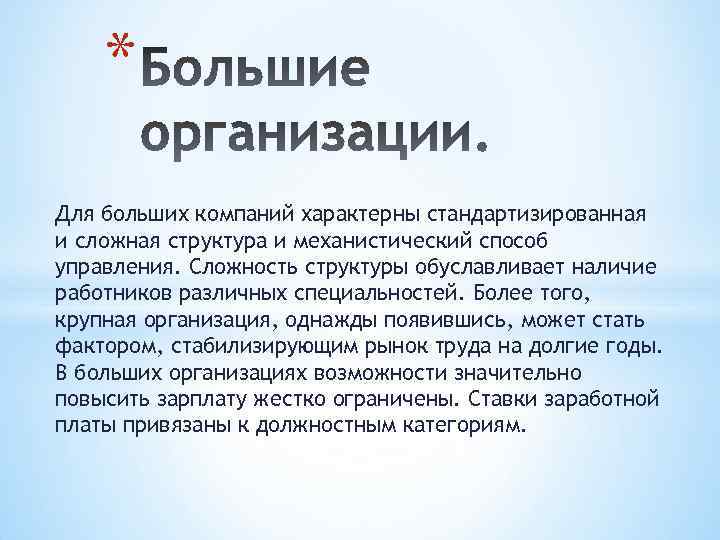 *Большие организации.

Для больших компаний характерны стандартизированная и сложная структура и механистический способ управления. Сложность структуры обуславливает наличие работников различных специальностей. Более того, крупная организация, однажды появившись, может стать фактором, стабилизирующим рынок труда на долгие годы. В больших организациях возможности значительно повысить зарплату жестко ограничены. Ставки заработной платы привязаны к должностным категориям.